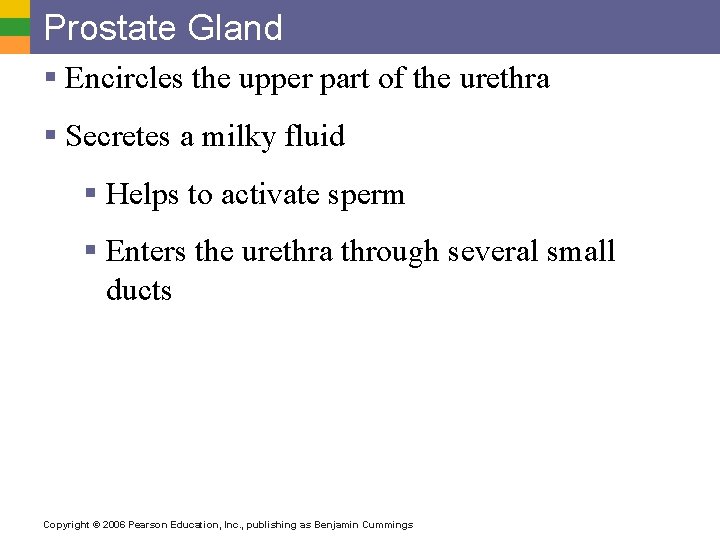 Prostate Gland

▪ Encircles the upper part of the urethra

▪ Secretes a milky fluid

▪ Helps to activate sperm

▪ Enters the urethra through several small ducts

Copyright © 2006 Pearson Education, Inc., publishing as Benjamin Cummings